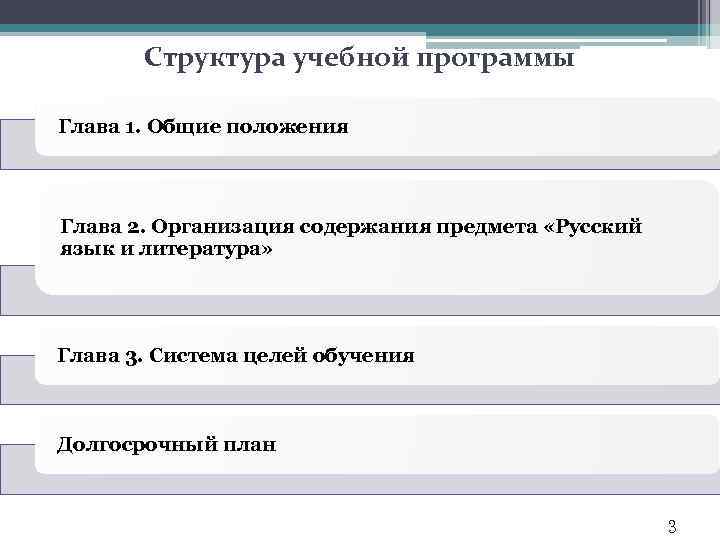 Структура учебной программы

Глава 1. Общие положения

Глава 2. Организация содержания предмета «Русский язык и литература»

Глава 3. Система целей обучения

Долгосрочный план

3